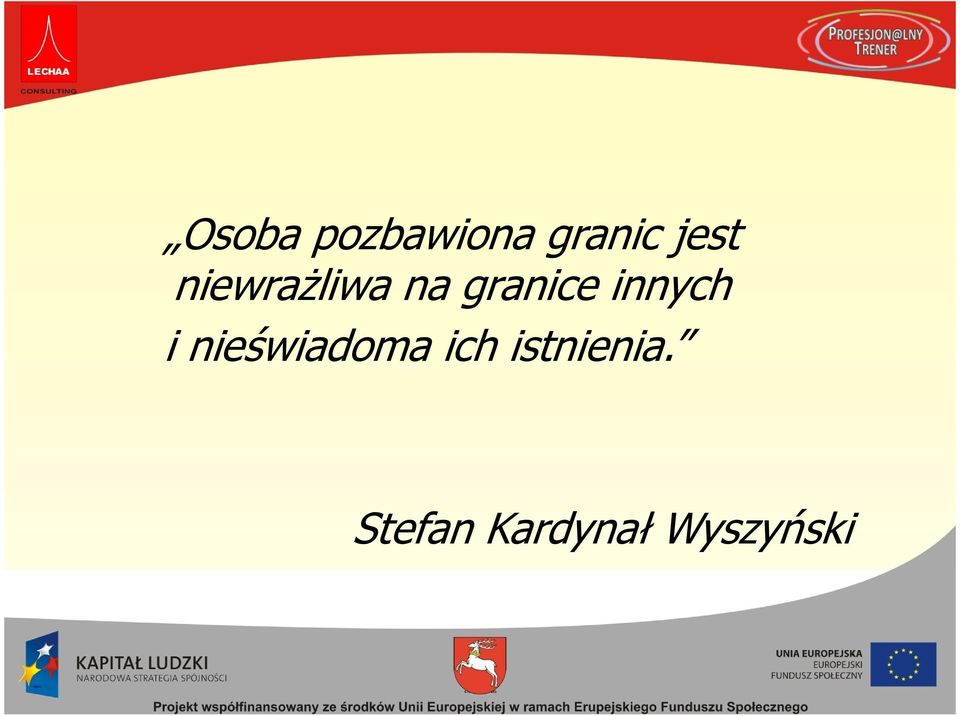 LECHAA
CONSULTING

PROFESJON@LNY TRENER

„Osoba pozbawiona granic jest niewrażliwa na granice innych i nieświadoma ich istnienia.”

Stefan Kardynał Wyszyński

KAPITAŁ LUDZKI
NARODOWA STRATEGIA SPÓJNOŚCI

UNIA EUROPEJSKA
EUROPEJSKI
FUNDUSZ SPOŁECZNY

Projekt współfinansowany ze środków Unii Europejskiej w ramach Erupejskiego Funduszu Społecznego